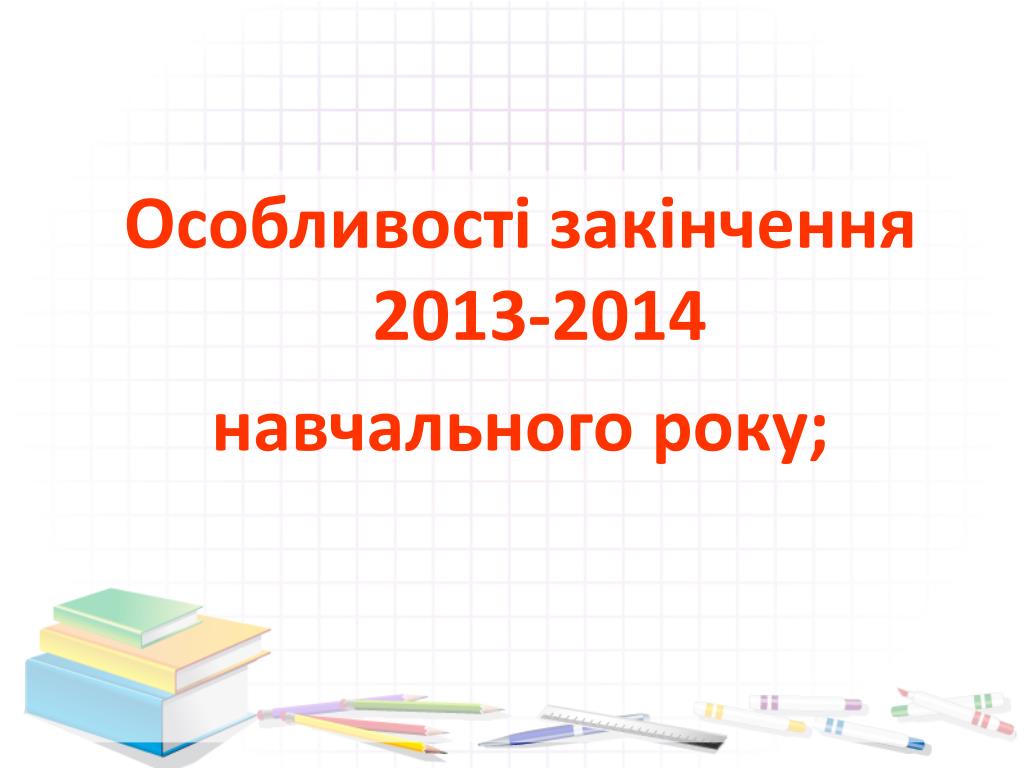 Особливості закінчення 2013-2014

навчального року;